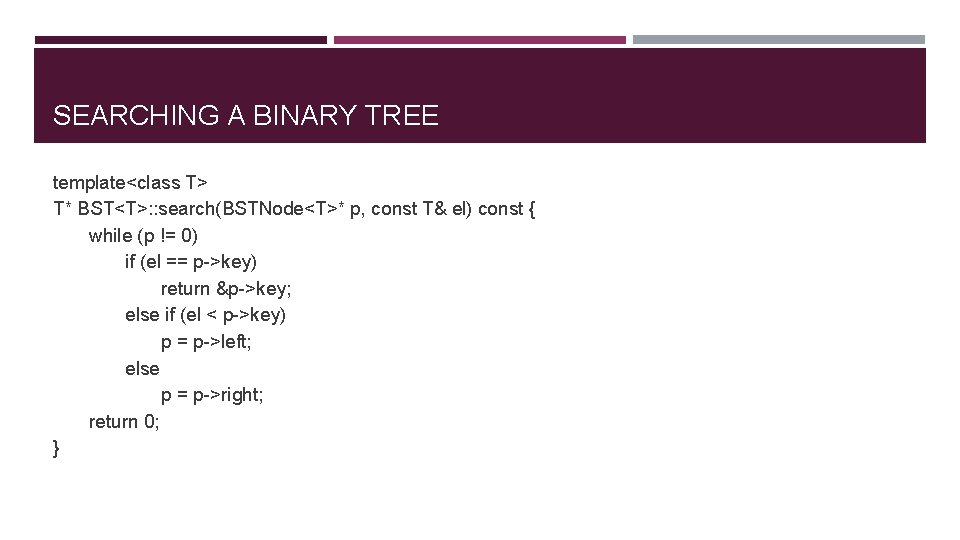 SEARCHING A BINARY TREE

template<class T>
T* BST<T>::search(BSTNode<T>* p, const T& el) const {
    while (p != 0)
        if (el == p->key)
            return &p->key;
        else if (el < p->key)
            p = p->left;
        else
            p = p->right;
    return 0;
}